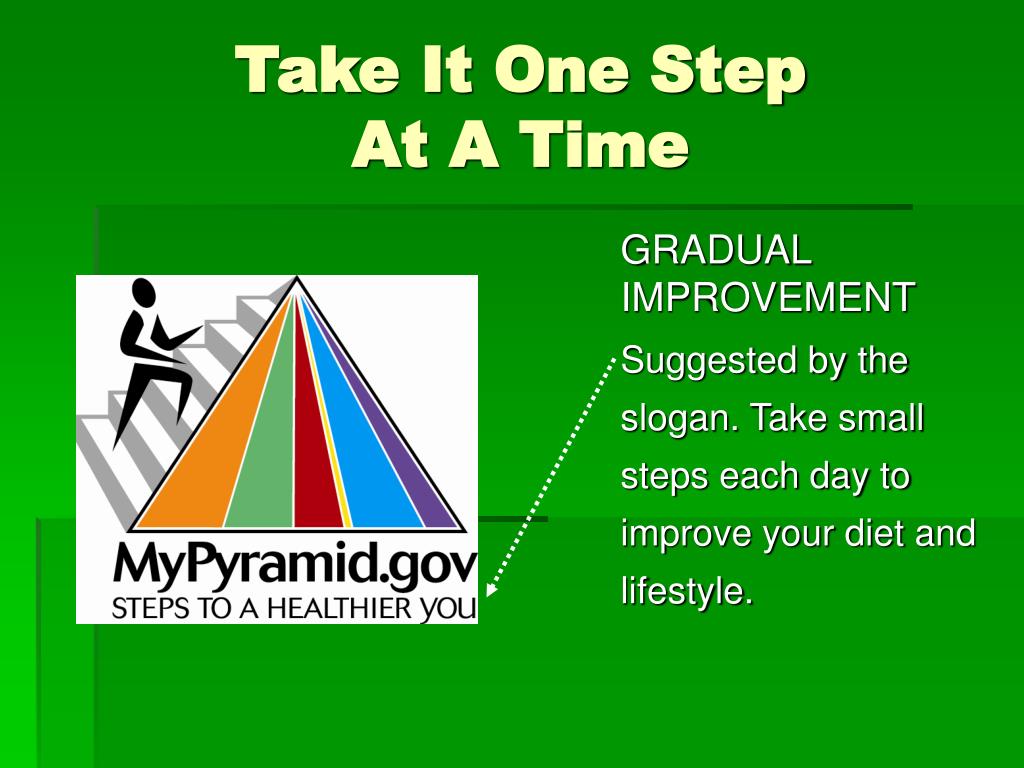 Take It One Step At A Time

MyPyramid.gov
STEPS TO A HEALTHIER YOU

GRADUAL IMPROVEMENT

Suggested by the slogan. Take small steps each day to improve your diet and lifestyle.